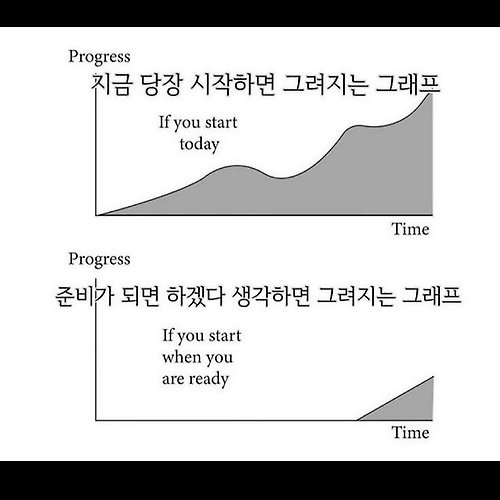 Progress

지금 당장 시작하면 그려지는 그래프

If you start today

Time

Progress

준비가 되면 하겠다 생각하면 그려지는 그래프

If you start when you are ready

Time